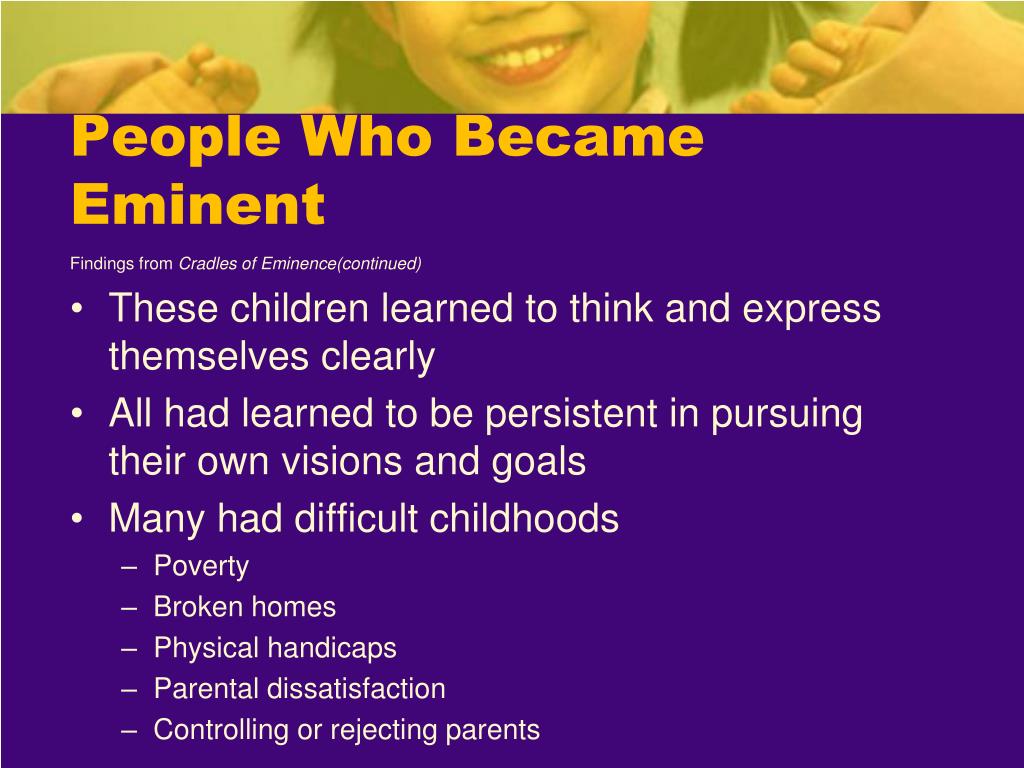 People Who Became Eminent

Findings from Cradles of Eminence(continued)

• These children learned to think and express themselves clearly
• All had learned to be persistent in pursuing their own visions and goals
• Many had difficult childhoods
– Poverty
– Broken homes
– Physical handicaps
– Parental dissatisfaction
– Controlling or rejecting parents